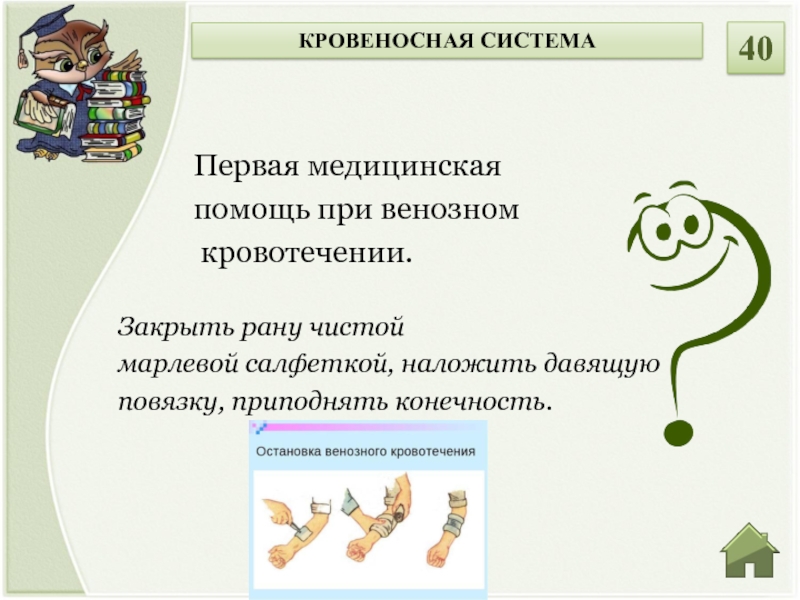 КРОВЕНОСНАЯ СИСТЕМА

40

Первая медицинская помощь при венозном кровотечении.

Закрыть рану чистой марлевой салфеткой, наложить давящую повязку, приподнять конечность.

Остановка венозного кровотечения